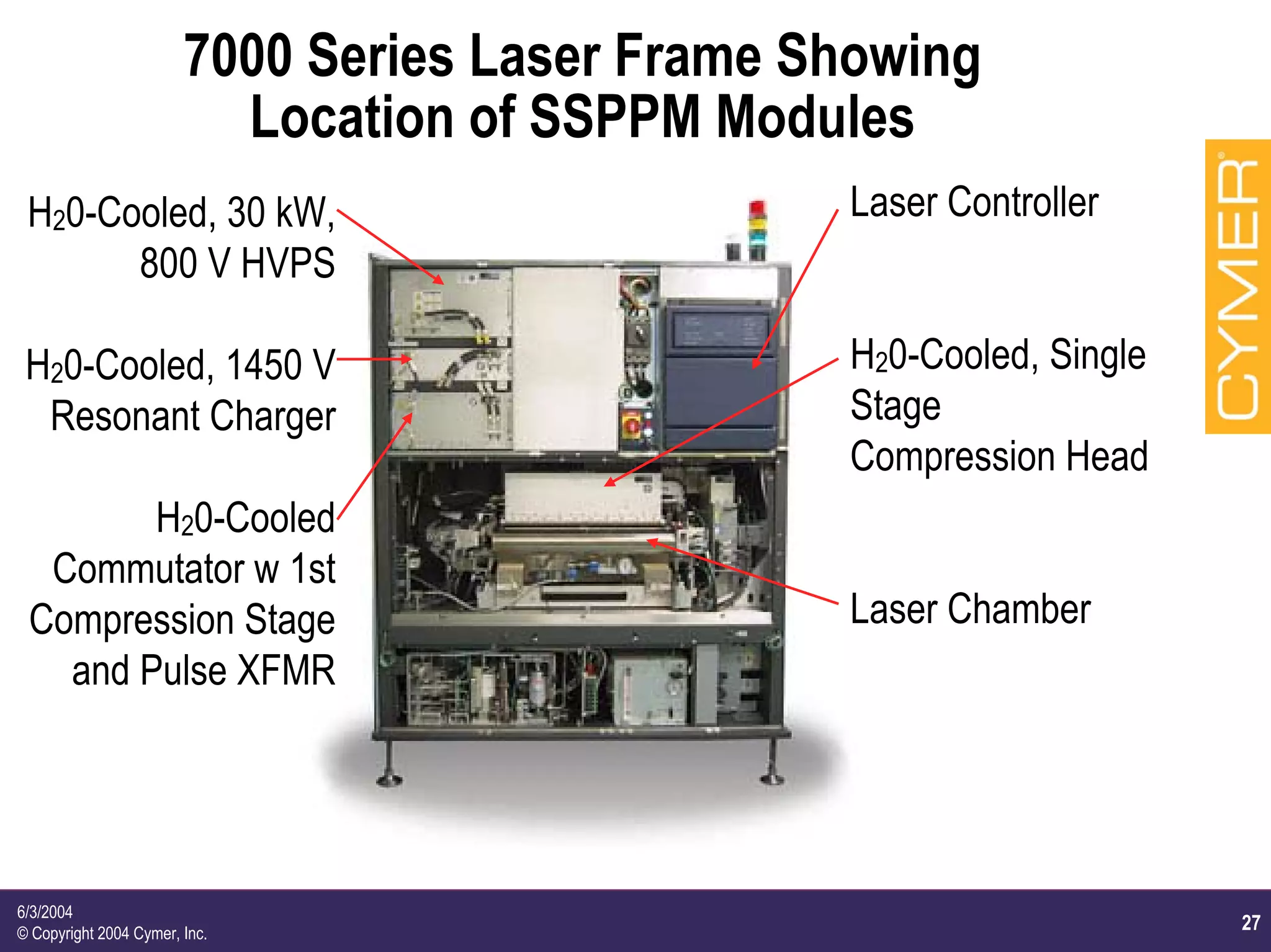 7000 Series Laser Frame Showing Location of SSPPM Modules

$H_20$-Cooled, 30 kW, 800 V HVPS

$H_20$-Cooled, 1450 V Resonant Charger

$H_20$-Cooled Commutator w 1st Compression Stage and Pulse XFMR

Laser Controller

$H_20$-Cooled, Single Stage Compression Head

Laser Chamber

CYMER®

6/3/2004
© Copyright 2004 Cymer, Inc.

27